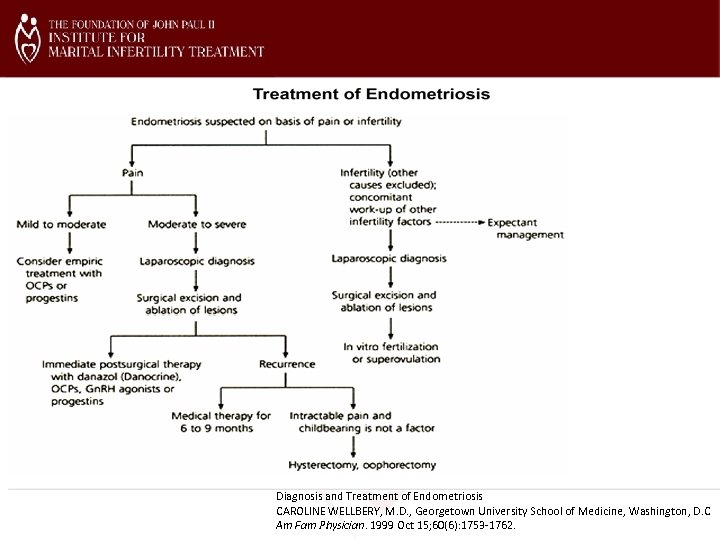 THE FOUNDATION OF JOHN PAUL II
INSTITUTE FOR
MARITAL INFERTILITY TREATMENT

Treatment of Endometriosis

Endometriosis suspected on basis of pain or infertility

Pain

Mild to moderate

Consider empiric treatment with OCPs or progestins

Moderate to severe

Laparoscopic diagnosis

Surgical excision and ablation of lesions

Immediate postsurgical therapy with danazol (Danocrine), OCPs, GnRH agonists or progestins

Recurrence

Medical therapy for 6 to 9 months

Intractable pain and childbearing is not a factor

Hysterectomy, oophorectomy

Infertility (other causes excluded); concomitant work-up of other infertility factors

Expectant management

Laparoscopic diagnosis

Surgical excision and ablation of lesions

In vitro fertilization or superovulation

Diagnosis and Treatment of Endometriosis
CAROLINE WELLBERY, M.D., Georgetown University School of Medicine, Washington, D.C
Am Fam Physician. 1999 Oct 15;60(6):1753-1762.